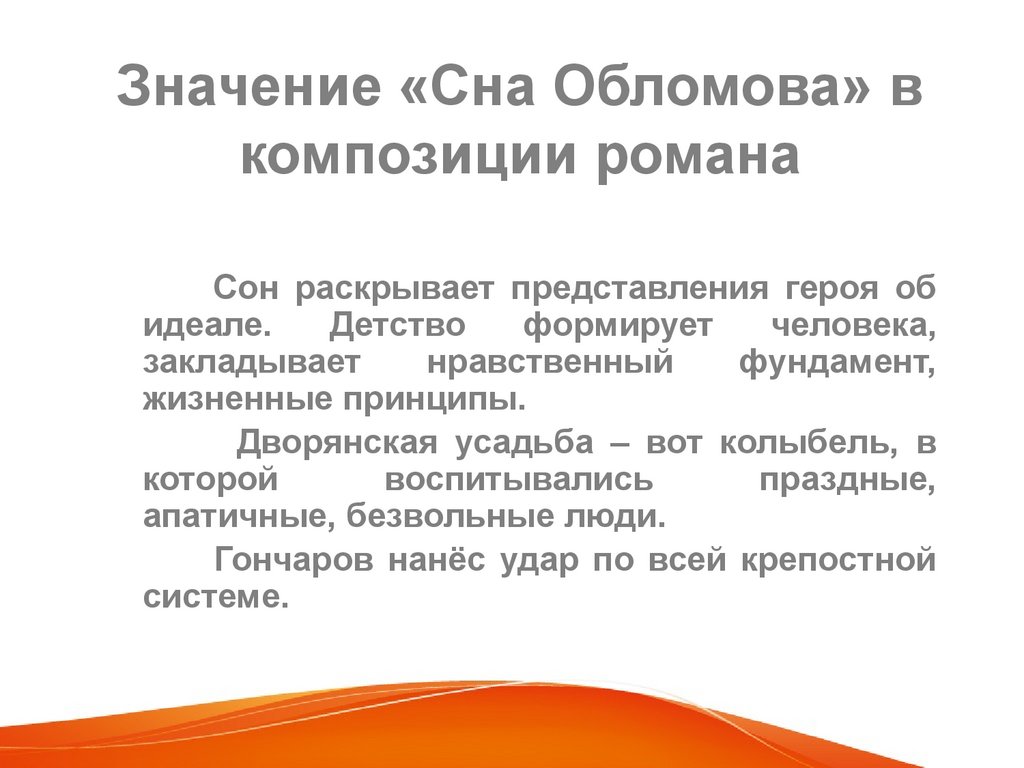 Значение «Сна Обломова» в композиции романа

Сон раскрывает представления героя об идеале. Детство формирует человека, закладывает нравственный фундамент, жизненные принципы.

Дворянская усадьба – вот колыбель, в которой воспитывались праздные, апатичные, безвольные люди.

Гончаров нанёс удар по всей крепостной системе.